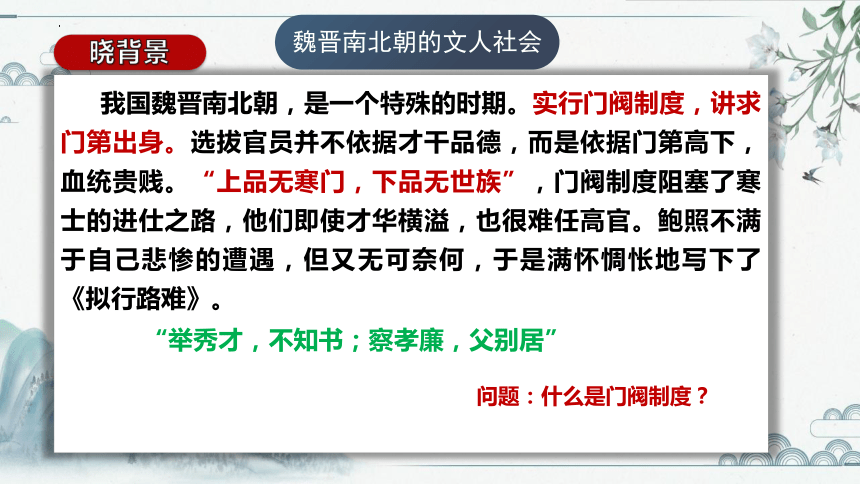 晓背景

魏晋南北朝的文人社会

我国魏晋南北朝，是一个特殊的时期。实行门阀制度，讲求门第出身。选拔官员并不依据才干品德，而是依据门第高下，血统贵贱。“上品无寒门，下品无世族”，门阀制度阻塞了寒士的进仕之路，他们即使才华横溢，也很难任高官。鲍照不满于自己悲惨的遭遇，但又无可奈何，于是满怀惆怅地写下了《拟行路难》。

“举秀才，不知书；察孝廉，父别居”

问题：什么是门阀制度？